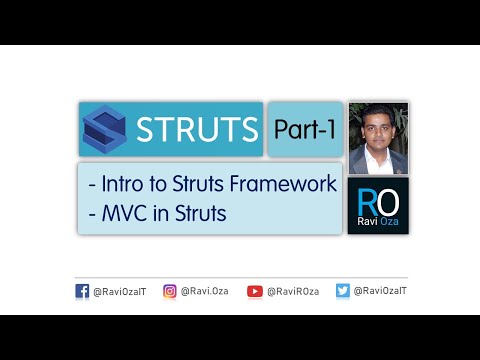 STRUTS Part-1

- Intro to Struts Framework
- MVC in Struts

RO
Ravi Oza

@RaviOzaIT @Ravi.Oza @RaviROza @RaviOzaIT